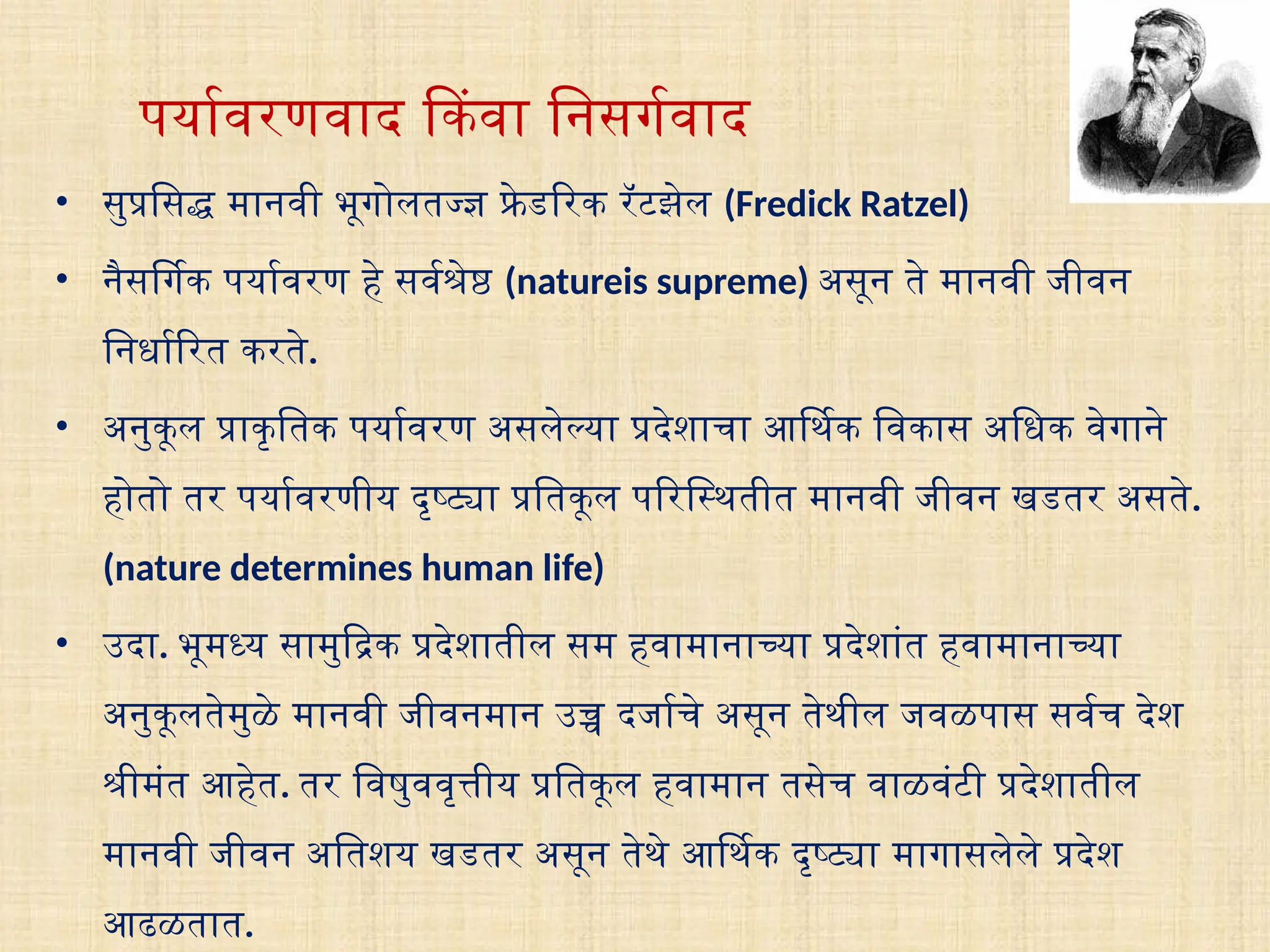 पर्यावरणवाद किंवा निसर्गवाद

• सुप्रसिद्ध मानवी भूगोलतज्ज्ञ फ्रेडरिक रॅटझेल (Fredick Ratzel)

• नैसर्गिक पर्यावरण हे सर्वश्रेष्ठ (natureis supreme) असून ते मानवी जीवन निर्धारित करते.

• अनुकूल प्राकृतिक पर्यावरण असलेल्या प्रदेशाचा आर्थिक विकास अधिक वेगाने होतो तर पर्यावरणीय दृष्ट्या प्रतिकूल परिस्थितीत मानवी जीवन खडतर असते. (nature determines human life)

• उदा. भूमध्य सामुद्रिक प्रदेशातील सम हवामानाच्या प्रदेशांत हवामानाच्या अनुकूलतेमुळे मानवी जीवनमान उच्च दर्जाचे असून तेथील जवळपास सर्वच देश श्रीमंत आहेत. तर विषुववृत्तीय प्रतिकूल हवामान तसेच वाळवंटी प्रदेशातील मानवी जीवन अतिशय खडतर असून तेथे आर्थिक दृष्ट्या मागासलेले प्रदेश आढळतात.